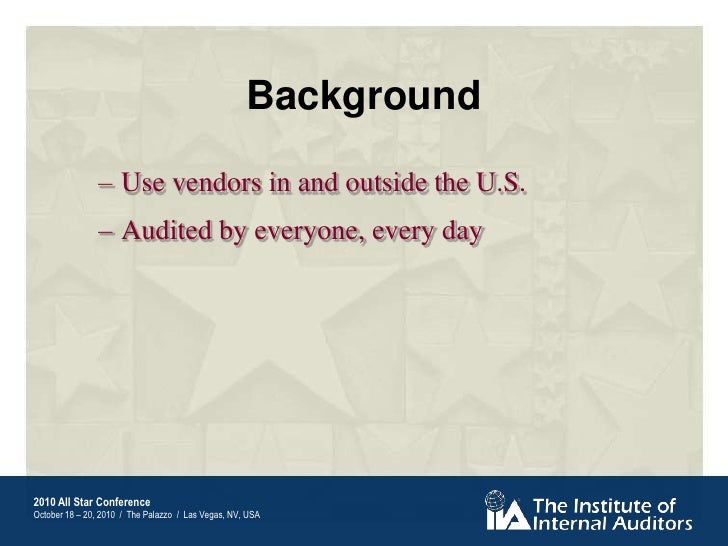 Background

– Use vendors in and outside the U.S.

– Audited by everyone, every day

2010 All Star Conference
October 18 – 20, 2010 / The Palazzo / Las Vegas, NV, USA

IIA The Institute of Internal Auditors